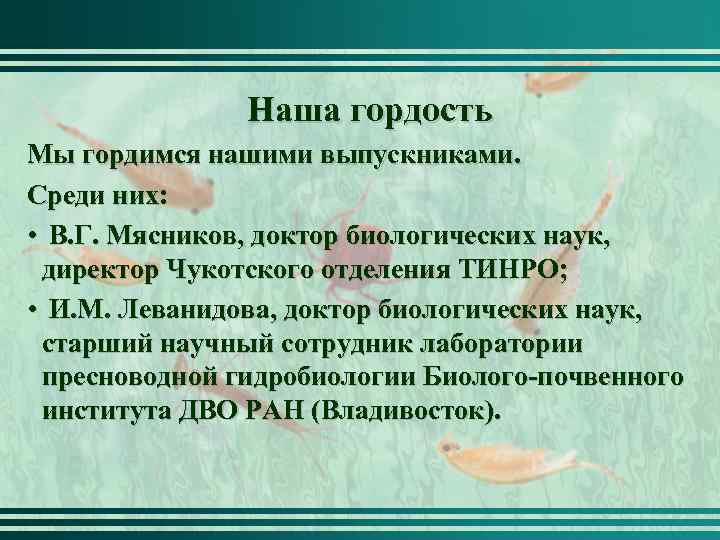 Наша гордость

Мы гордимся нашими выпускниками.

Среди них:

• В.Г. Мясников, доктор биологических наук, директор Чукотского отделения ТИНРО;

• И.М. Леванидова, доктор биологических наук, старший научный сотрудник лаборатории пресноводной гидробиологии Биолого-почвенного института ДВО РАН (Владивосток).